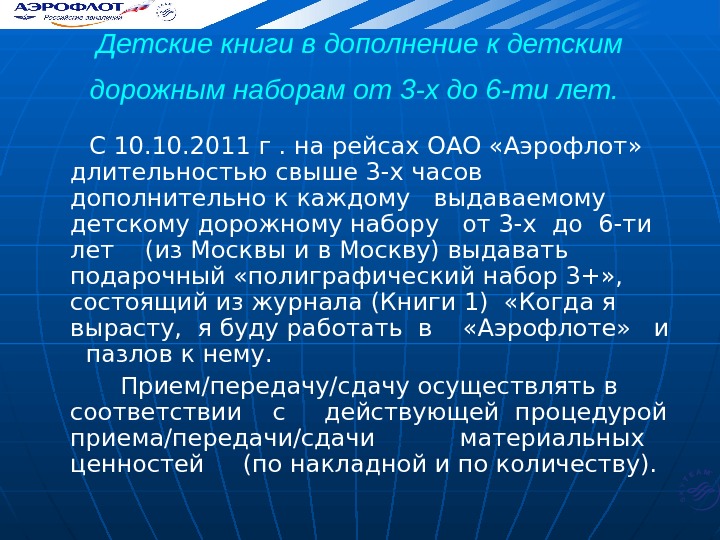 АЭРОФЛОТ
Российские авиалинии

Детские книги в дополнение к детским дорожным наборам от 3-х до 6-ти лет.

С 10.10.2011 г . на рейсах ОАО «Аэрофлот» длительностью свыше 3-х часов дополнительно к каждому выдаваемому детскому дорожному набору от 3-х до 6-ти лет (из Москвы и в Москву) выдавать подарочный «полиграфический набор 3+», состоящий из журнала (Книги 1) «Когда я вырасту, я буду работать в «Аэрофлоте» и пазлов к нему.

Прием/передачу/сдачу осуществлять в соответствии с действующей процедурой приема/передачи/сдачи материальных ценностей (по накладной и по количеству).